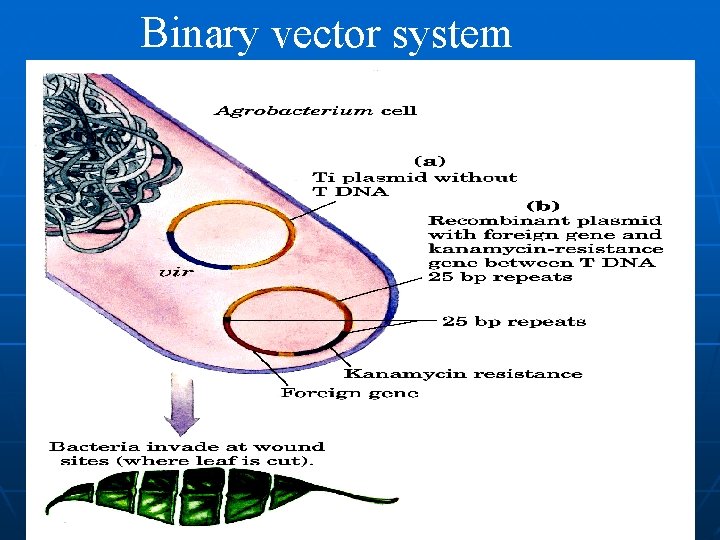 Binary vector system

Agrobacterium cell

(a)
Ti plasmid without T DNA

(b)
Recombinant plasmid with foreign gene and kanamycin-resistance gene between T DNA 25 bp repeats

vir

25 bp repeats

Kanamycin resistance

Foreign gene

Bacteria invade at wound sites (where leaf is cut).